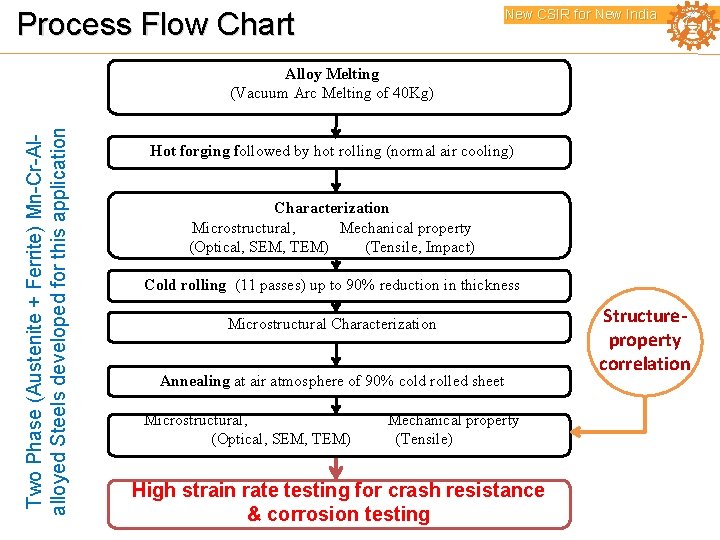 Process Flow Chart

New CSIR for New India

Two Phase (Austenite + Ferrite) Mn-Cr-Al-alloyed Steels developed for this application

Alloy Melting
(Vacuum Arc Melting of 40Kg)

Hot forging followed by hot rolling (normal air cooling)

Characterization
Microstructural, Mechanical property
(Optical, SEM, TEM) (Tensile, Impact)

Cold rolling (11 passes) up to 90% reduction in thickness

Microstructural Characterization

Annealing at air atmosphere of 90% cold rolled sheet

Microstructural, Mechanical property
(Optical, SEM, TEM) (Tensile)

High strain rate testing for crash resistance & corrosion testing

Structure-property correlation